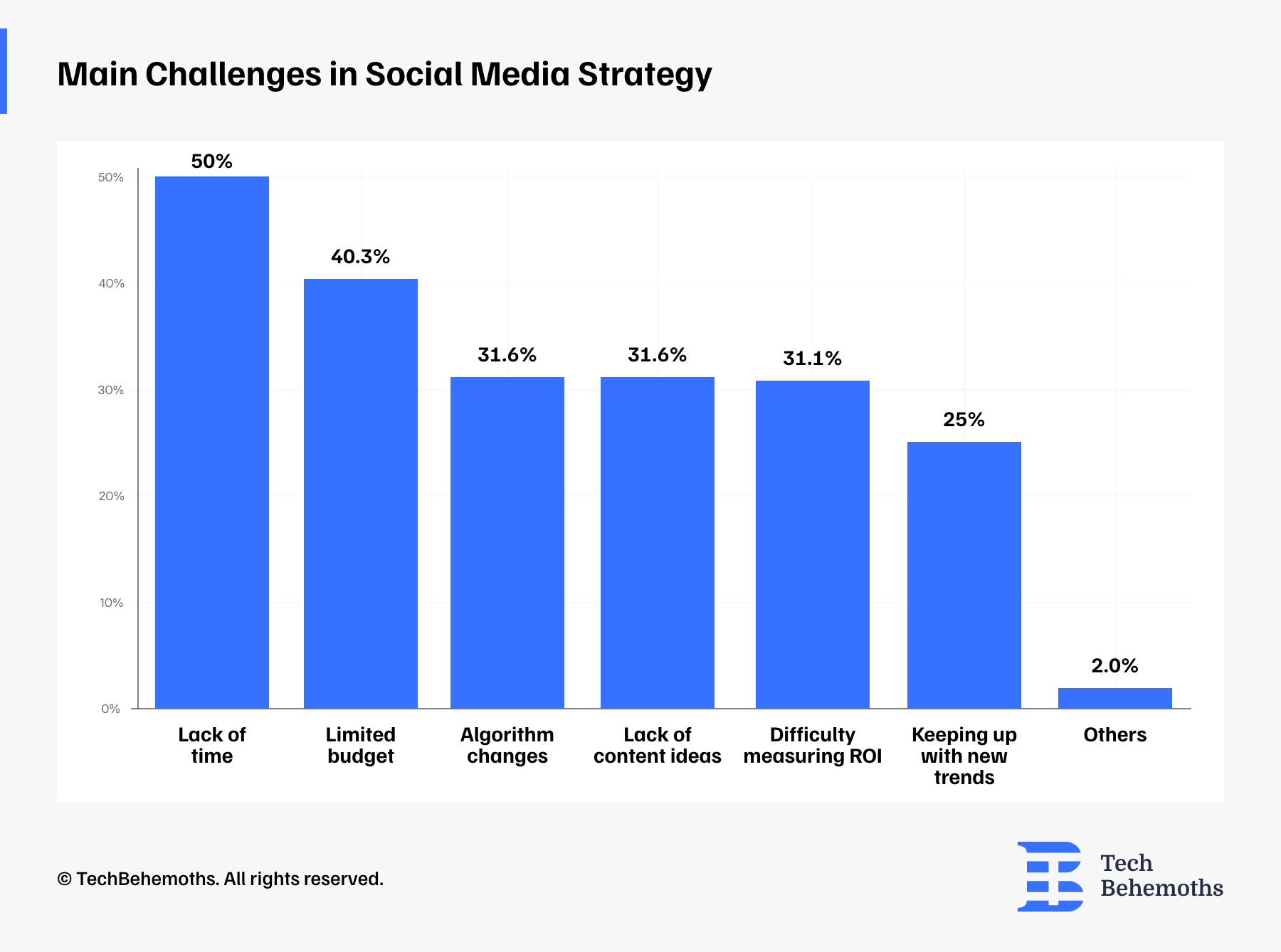 Main Challenges in Social Media Strategy

50%
40%
30%
20%
10%
0%

50%
40.3%
31.6%
31.6%
31.1%
25%
2.0%

Lack of time
Limited budget
Algorithm changes
Lack of content ideas
Difficulty measuring ROI
Keeping up with new trends
Others

© TechBehemoths. All rights reserved.

Tech Behemoths